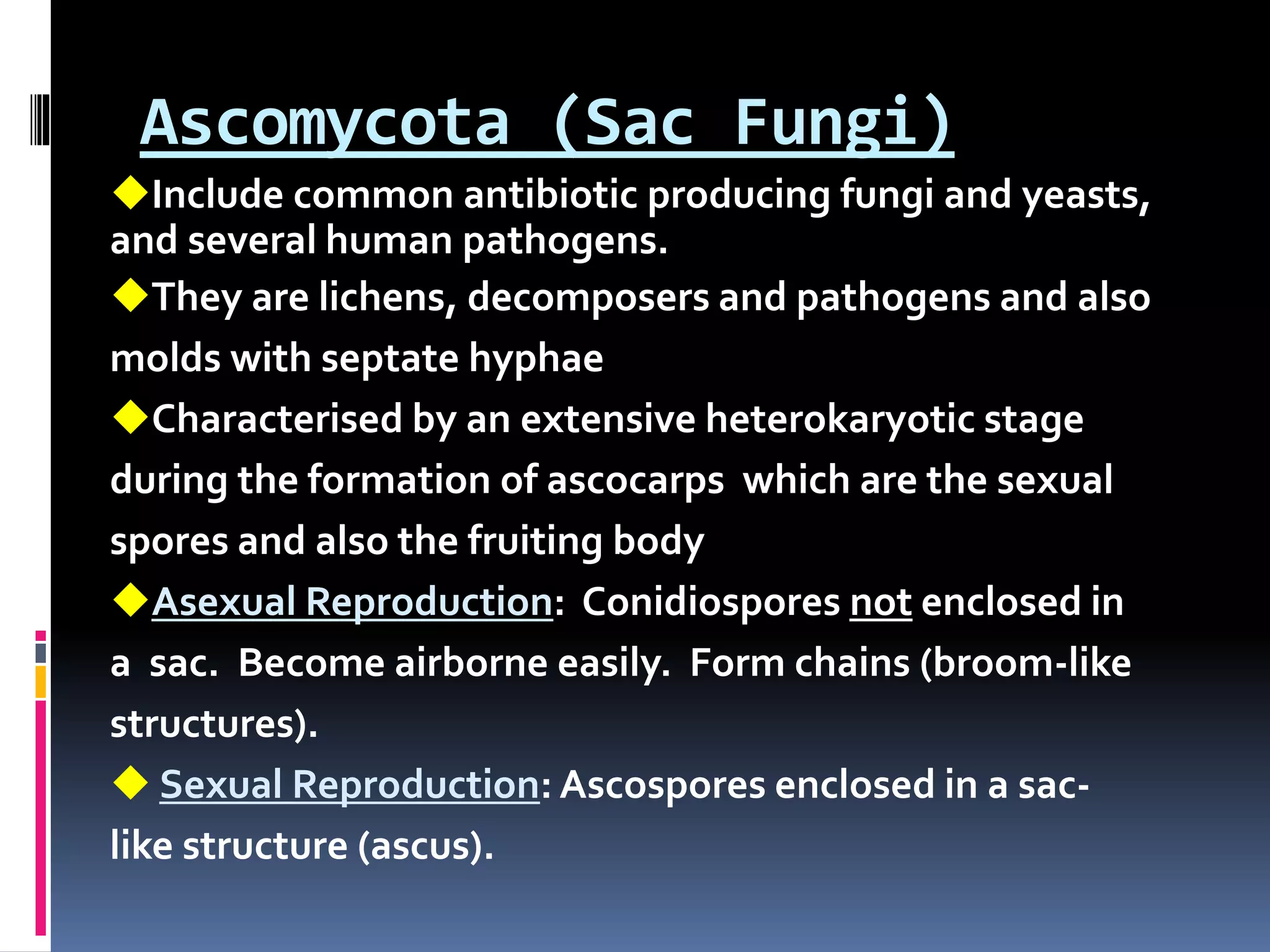 Ascomycota (Sac Fungi)

◆Include common antibiotic producing fungi and yeasts, and several human pathogens.

◆They are lichens, decomposers and pathogens and also molds with septate hyphae

◆Characterised by an extensive heterokaryotic stage during the formation of ascocarps which are the sexual spores and also the fruiting body

◆Asexual Reproduction: Conidiospores not enclosed in a sac. Become airborne easily. Form chains (broom-like structures).

◆ Sexual Reproduction: Ascospores enclosed in a sac-like structure (ascus).